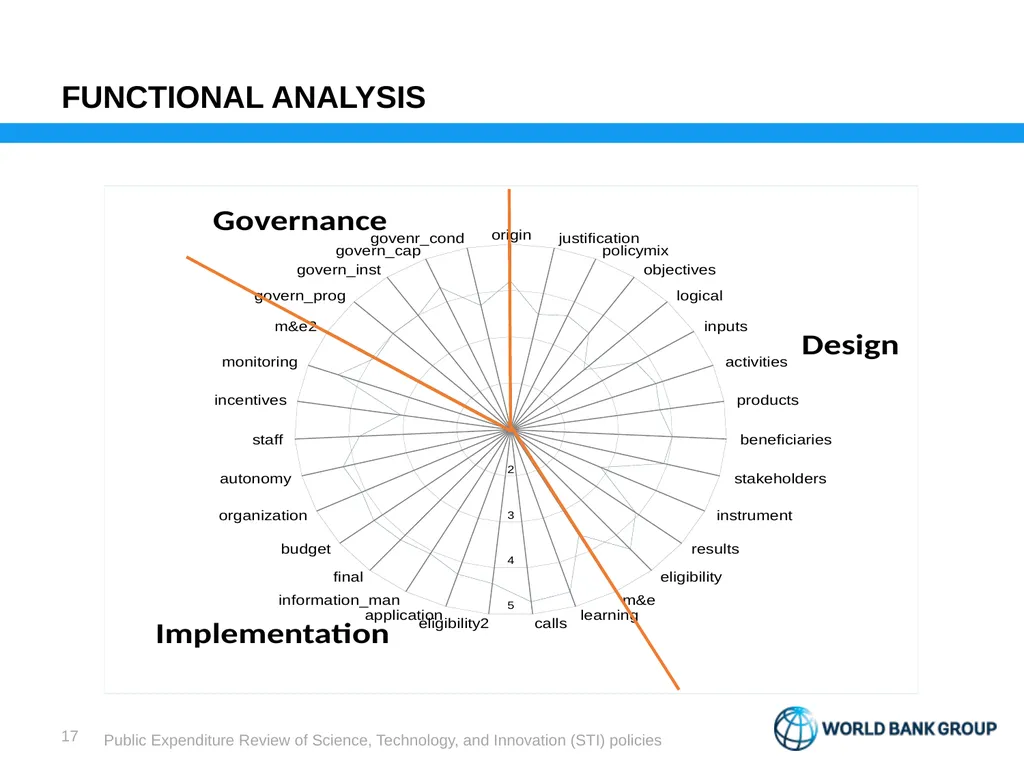 FUNCTIONAL ANALYSIS

Governance

Design

Implementation

origin
justification
policymix
objectives
logical
inputs
activities
products
beneficiaries
stakeholders
instrument
results
eligibility
m&e
learning
calls
eligibility2
application
information_man
final
budget
organization
autonomy
staff
incentives
monitoring
m&e2
govern_prog
govern_inst
govern_cap
govenr_cond

2
3
4
5

17

Public Expenditure Review of Science, Technology, and Innovation (STI) policies

WORLD BANK GROUP